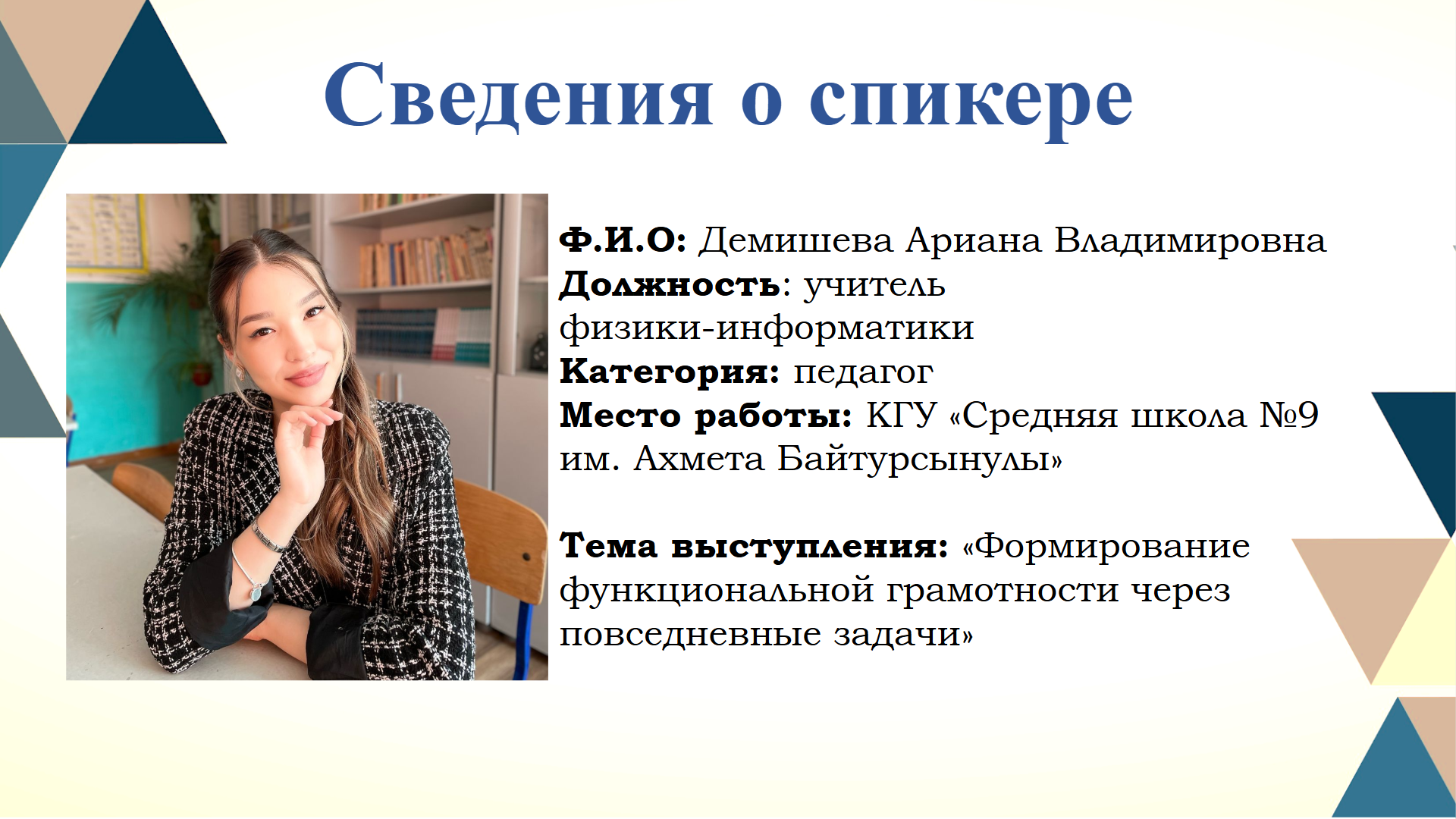 Сведения о спикере

Ф.И.О: Демишева Ариана Владимировна
Должность: учитель физики-информатики
Категория: педагог
Место работы: КГУ «Средняя школа №9 им. Ахмета Байтурсынулы»

Тема выступления: «Формирование функциональной грамотности через повседневные задачи»